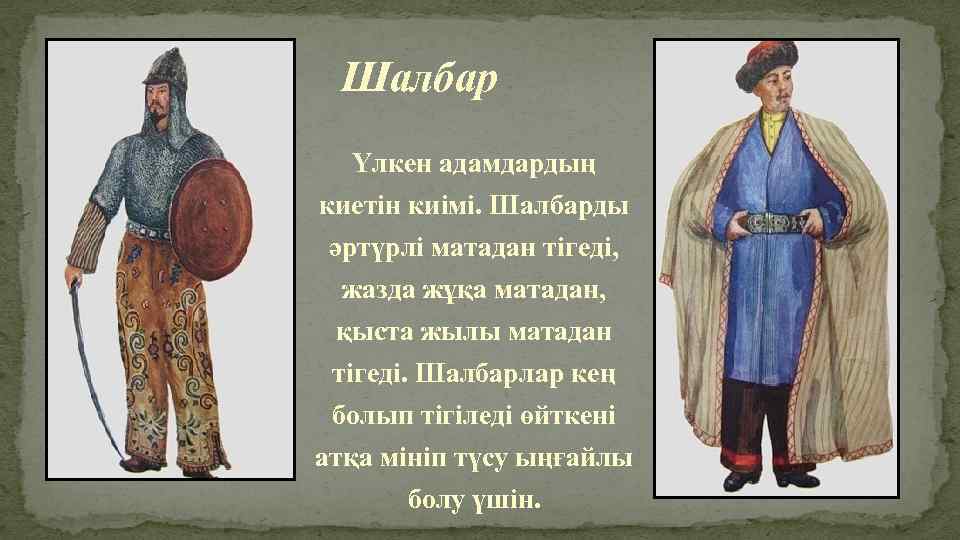 Шалбар

Үлкен адамдардың киетін киімі. Шалбарды әртүрлі матадан тігеді, жазда жұқа матадан, қыста жылы матадан тігеді. Шалбарлар кең болып тігіледі өйткені атқа мініп түсу ыңғайлы болу үшін.